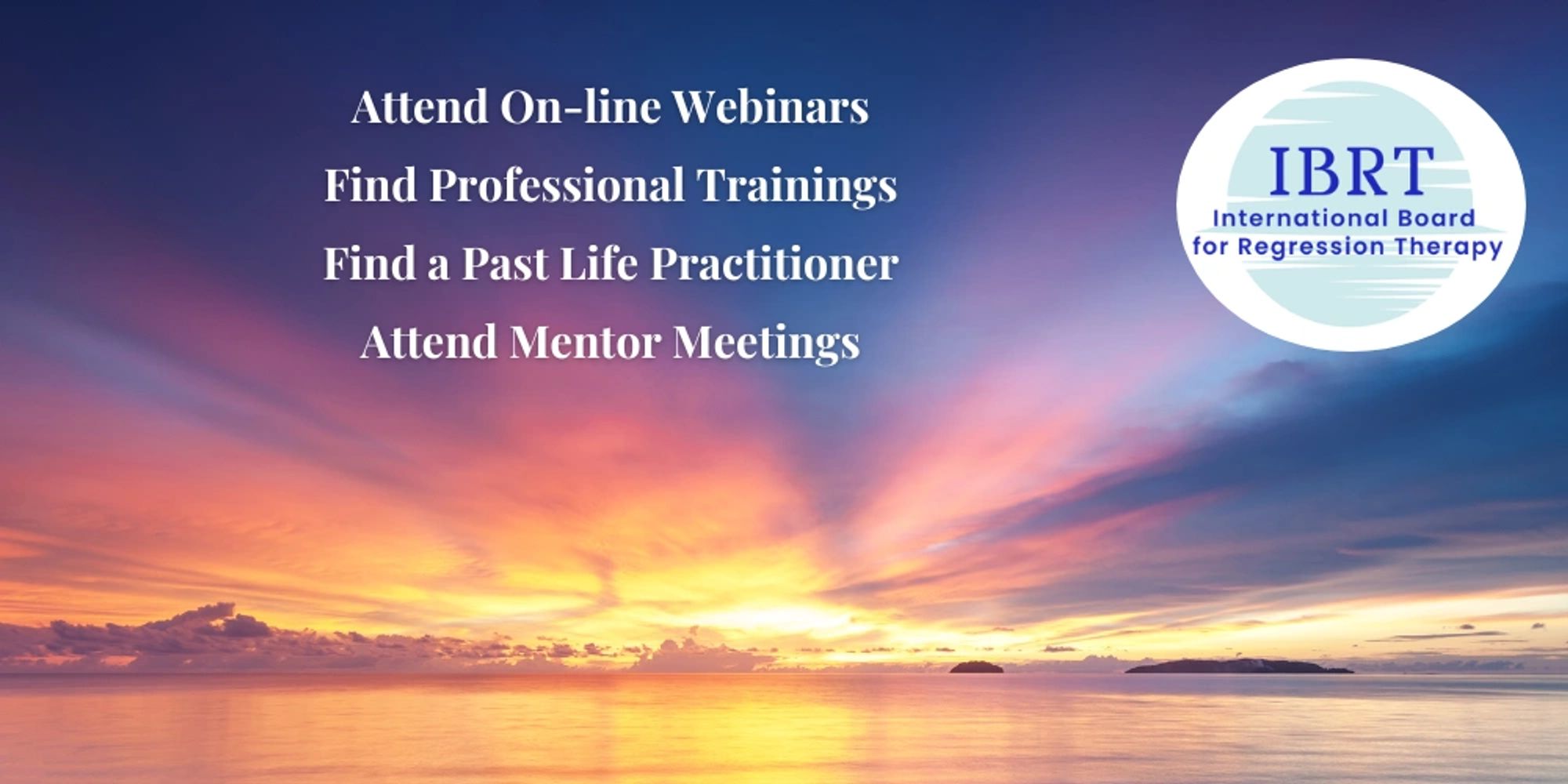 Attend On-line Webinars
Find Professional Trainings
Find a Past Life Practitioner
Attend Mentor Meetings

IBRT
International Board
for Regression Therapy